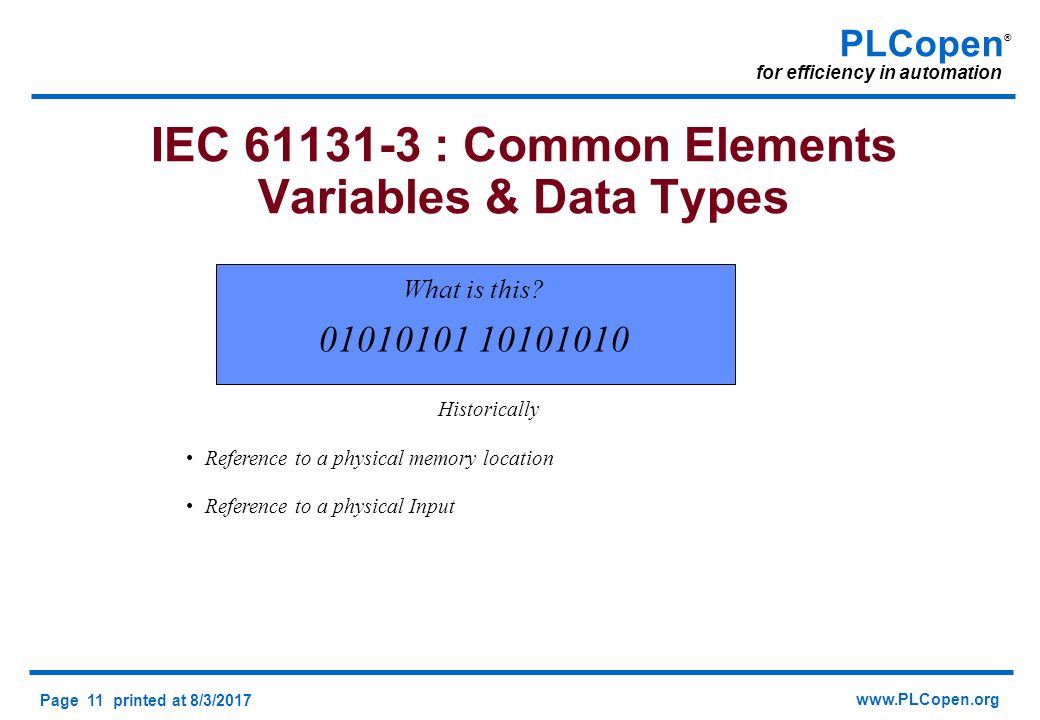 PLCopen®
for efficiency in automation

IEC 61131-3 : Common Elements
Variables & Data Types

What is this?

01010101 10101010

Historically

• Reference to a physical memory location

• Reference to a physical Input

Page 11 printed at 8/3/2017

www.PLCopen.org